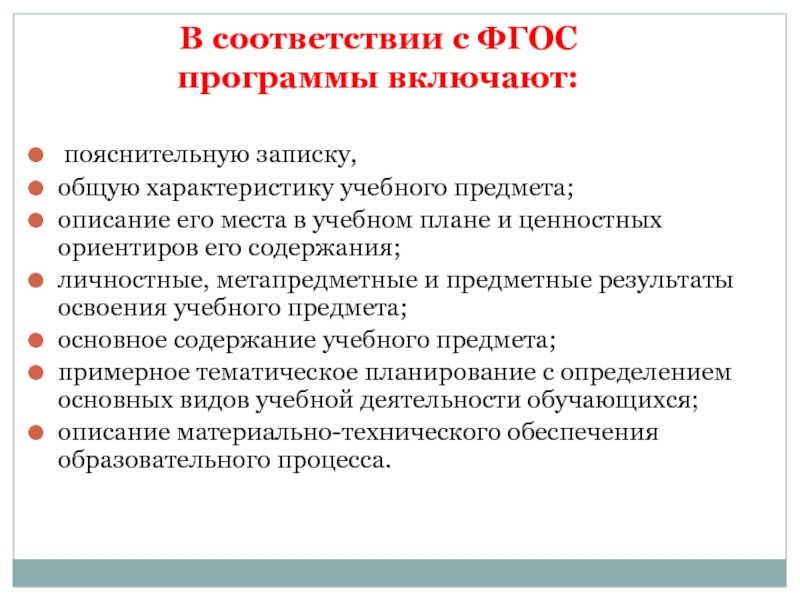 В соответствии с ФГОС программы включают:

- пояснительную записку,
- общую характеристику учебного предмета;
- описание его места в учебном плане и ценностных ориентиров его содержания;
- личностные, метапредметные и предметные результаты освоения учебного предмета;
- основное содержание учебного предмета;
- примерное тематическое планирование с определением основных видов учебной деятельности обучающихся;
- описание материально-технического обеспечения образовательного процесса.